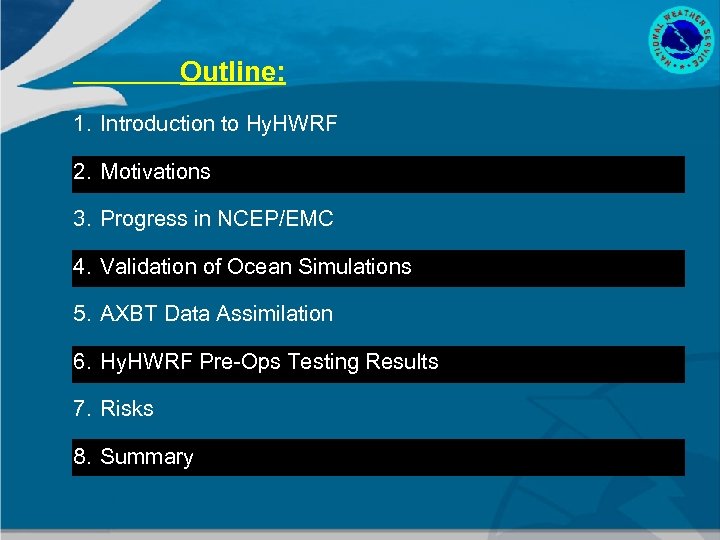 NATIONAL WEATHER SERVICE

Outline:

1. Introduction to HyHWRF

2. Motivations

3. Progress in NCEP/EMC

4. Validation of Ocean Simulations

5. AXBT Data Assimilation

6. HyHWRF Pre-Ops Testing Results

7. Risks

8. Summary